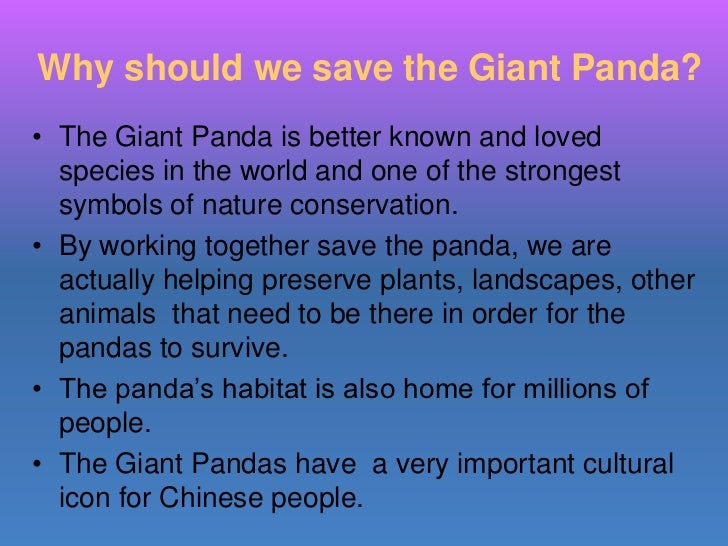 Why should we save the Giant Panda?

• The Giant Panda is better known and loved species in the world and one of the strongest symbols of nature conservation.

• By working together save the panda, we are actually helping preserve plants, landscapes, other animals  that need to be there in order for the pandas to survive.

• The panda's habitat is also home for millions of people.

• The Giant Pandas have  a very important cultural icon for Chinese people.